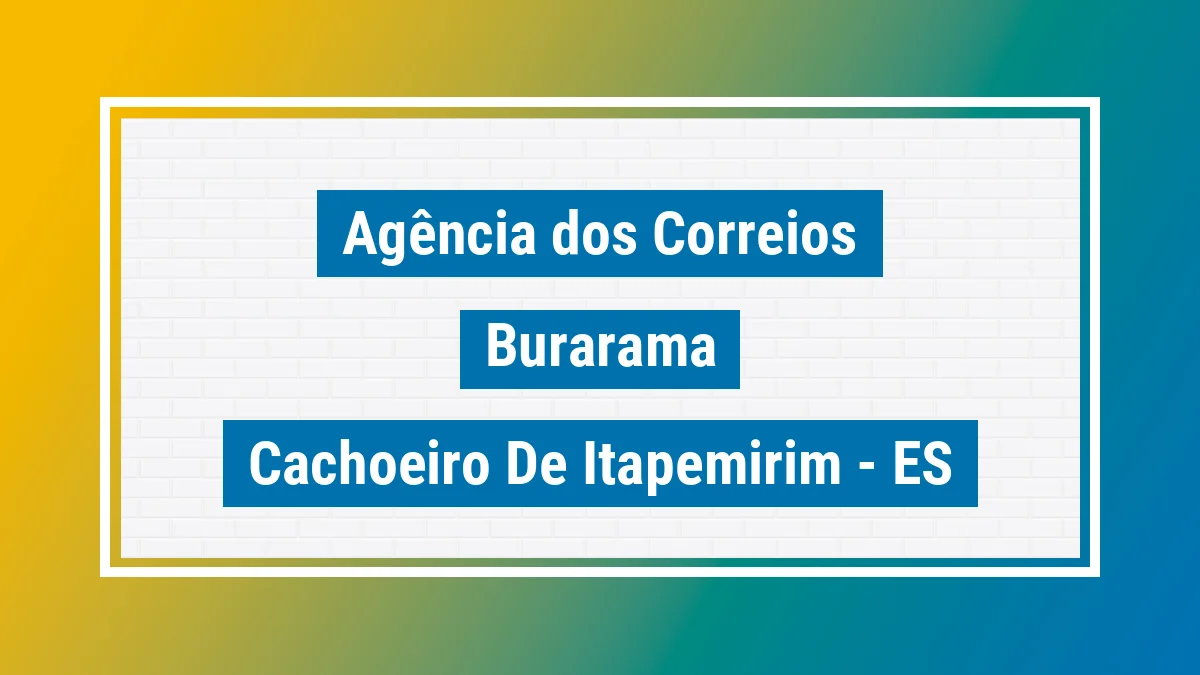 Agência dos Correios

Burarama

Cachoeiro De Itapemirim - ES